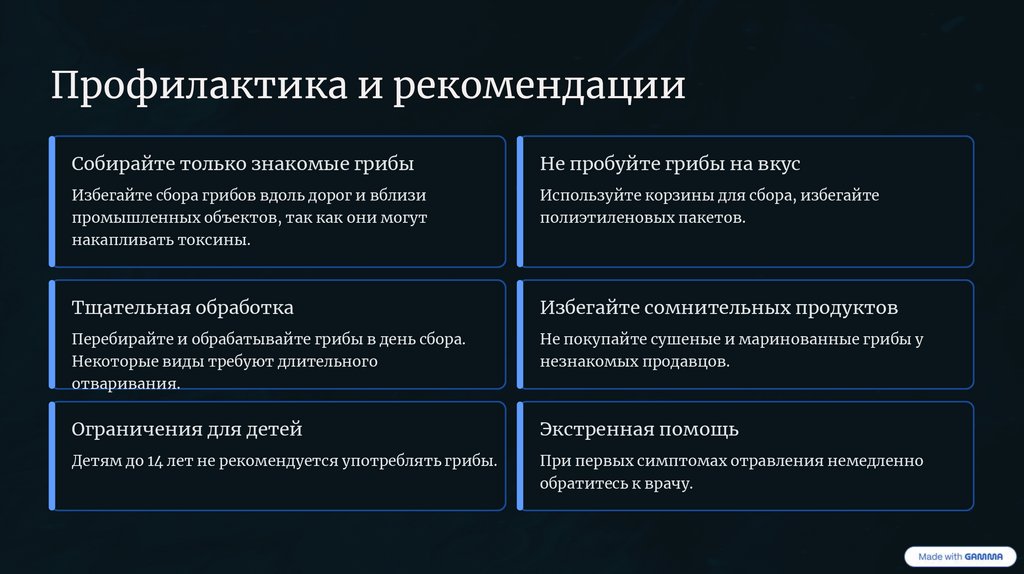 Профилактика и рекомендации

Собирайте только знакомые грибы

Избегайте сбора грибов вдоль дорог и вблизи промышленных объектов, так как они могут накапливать токсины.

Не пробуйте грибы на вкус

Используйте корзины для сбора, избегайте полиэтиленовых пакетов.

Тщательная обработка

Перебирайте и обрабатывайте грибы в день сбора. Некоторые виды требуют длительного отваривания.

Избегайте сомнительных продуктов

Не покупайте сушеные и маринованные грибы у незнакомых продавцов.

Ограничения для детей

Детям до 14 лет не рекомендуется употреблять грибы.

Экстренная помощь

При первых симптомах отравления немедленно обратитесь к врачу.

Made with GAMMA